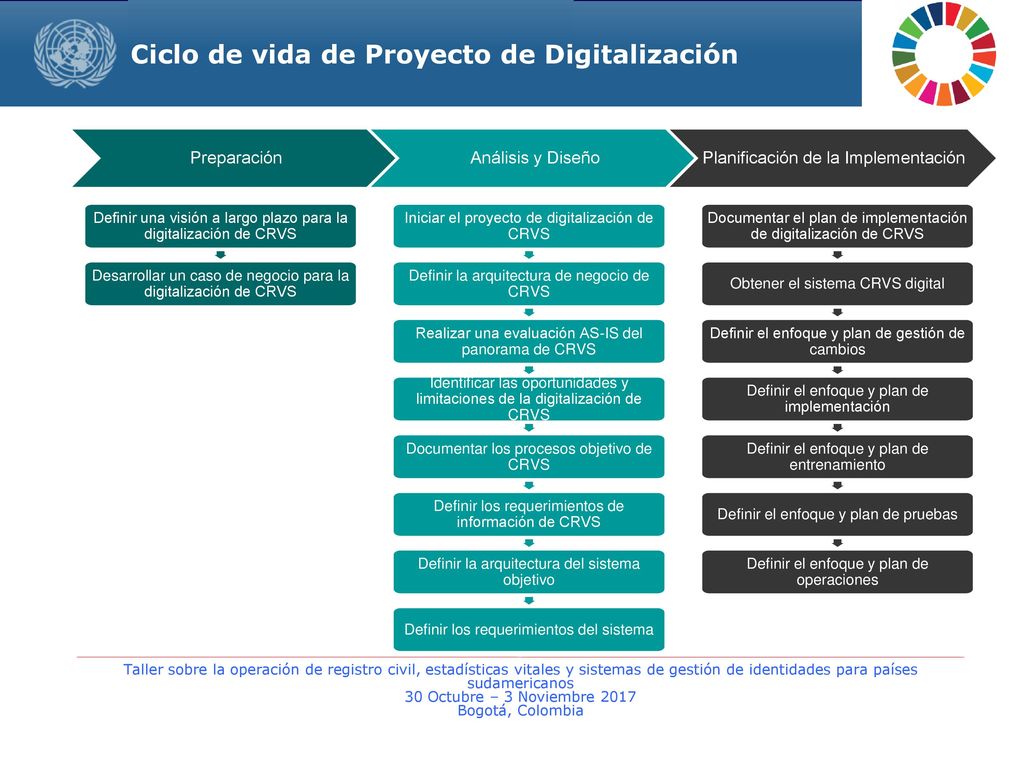 Ciclo de vida de Proyecto de Digitalización

Preparación

Definir una visión a largo plazo para la digitalización de CRVS

Desarrollar un caso de negocio para la digitalización de CRVS

Análisis y Diseño

Iniciar el proyecto de digitalización de CRVS

Definir la arquitectura de negocio de CRVS

Realizar una evaluación AS-IS del panorama de CRVS

Identificar las oportunidades y limitaciones de la digitalización de CRVS

Documentar los procesos objetivo de CRVS

Definir los requerimientos de información de CRVS

Definir la arquitectura del sistema objetivo

Definir los requerimientos del sistema

Planificación de la Implementación

Documentar el plan de implementación de digitalización de CRVS

Obtener el sistema CRVS digital

Definir el enfoque y plan de gestión de cambios

Definir el enfoque y plan de implementación

Definir el enfoque y plan de entrenamiento

Definir el enfoque y plan de pruebas

Definir el enfoque y plan de operaciones

Taller sobre la operación de registro civil, estadísticas vitales y sistemas de gestión de identidades para países sudamericanos
30 Octubre – 3 Noviembre 2017
Bogotá, Colombia